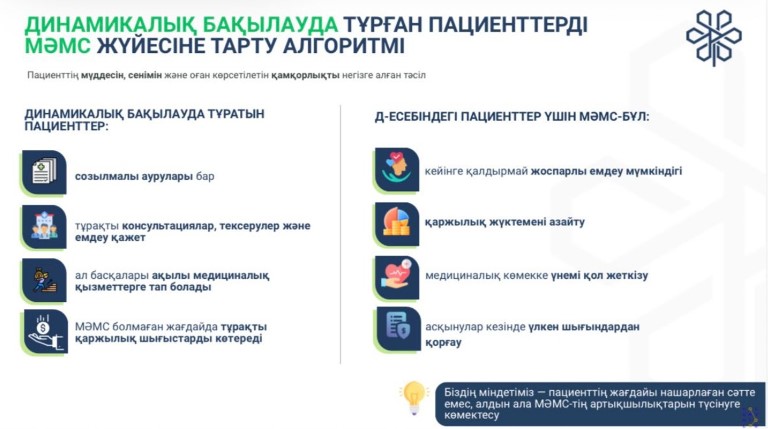 ДИНАМИКАЛЫҚ БАҚЫЛАУДА ТҰРҒАН ПАЦИЕНТТЕРДІ МӘМС ЖҮЙЕСІНЕ ТАРТУ АЛГОРИТМІ

Пациенттің мүддесін, сенімін және оған көрсетілетін қамқорлықты негізге алған тәсіл

ДИНАМИКАЛЫҚ БАҚЫЛАУДА ТҰРАТЫН ПАЦИЕНТТЕР:

созылмалы аурулары бар

тұрақты консультациялар, тексерулер және емдеу қажет

ал басқалары ақылы медициналық қызметтерге тап болады

МӘМС болмаған жағдайда тұрақты қаржылық шығыстарды көтереді

Д-ЕСЕБІНДЕГІ ПАЦИЕНТТЕР ҮШІН МӘМС-БҰЛ:

кейінге қалдырмай жоспарлы емдеу мүмкіндігі

қаржылық жүктемені азайту

медициналық көмекке үнемі қол жеткізу

асқынулар кезінде үлкен шығындардан қорғау

Біздің міндетіміз — пациенттің жағдайы нашарлаған сәтте емес, алдын ала МӘМС-тің артықшылықтарын түсінуге көмектесу